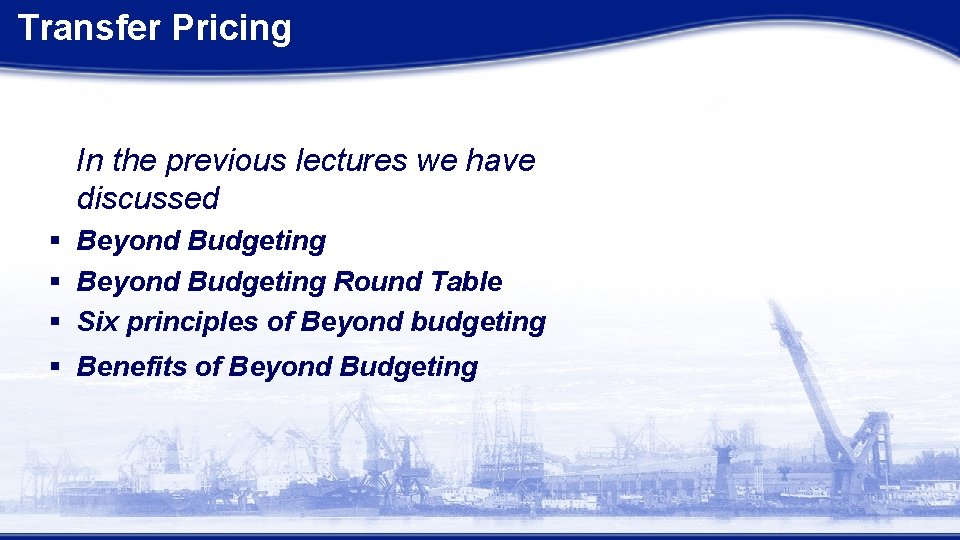 Transfer Pricing

In the previous lectures we have discussed

▪ Beyond Budgeting
▪ Beyond Budgeting Round Table
▪ Six principles of Beyond budgeting
▪ Benefits of Beyond Budgeting